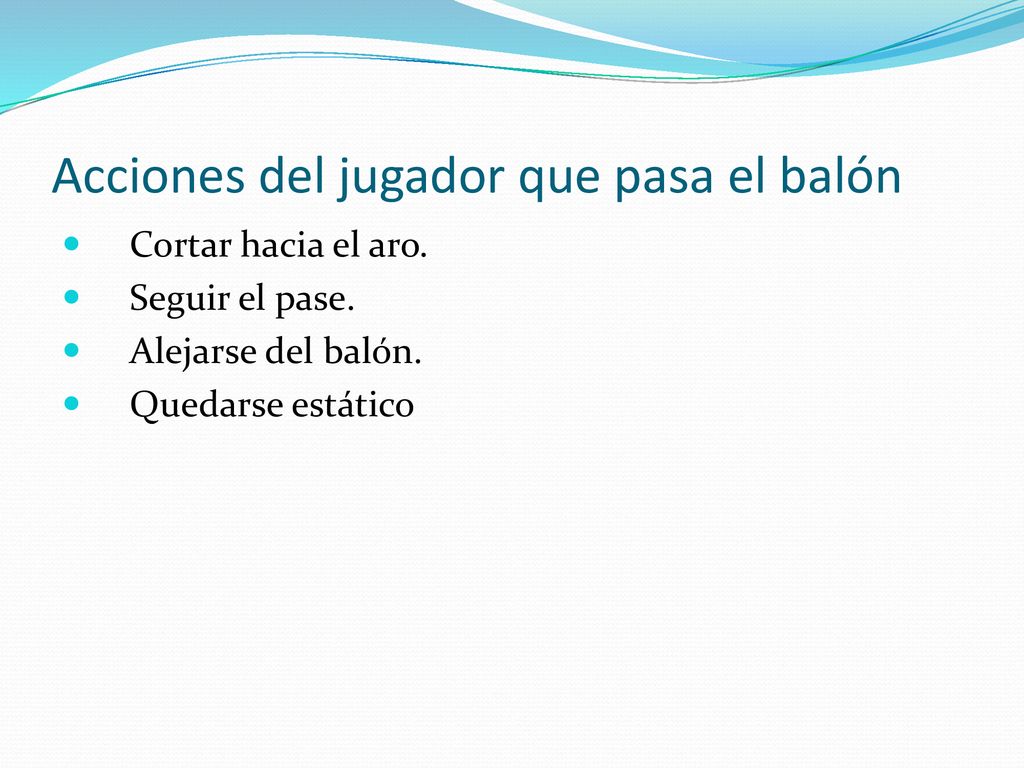 Acciones del jugador que pasa el balón

- Cortar hacia el aro.
- Seguir el pase.
- Alejarse del balón.
- Quedarse estático